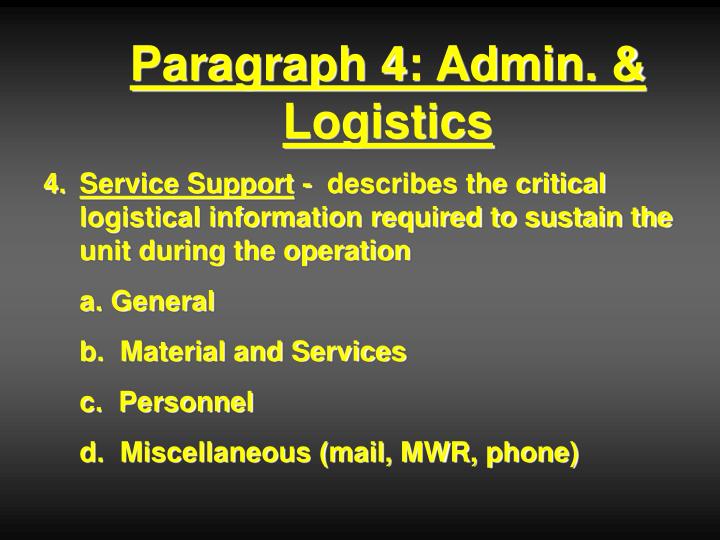 Paragraph 4: Admin. & Logistics

4. Service Support - describes the critical logistical information required to sustain the unit during the operation

a. General

b. Material and Services

c. Personnel

d. Miscellaneous (mail, MWR, phone)